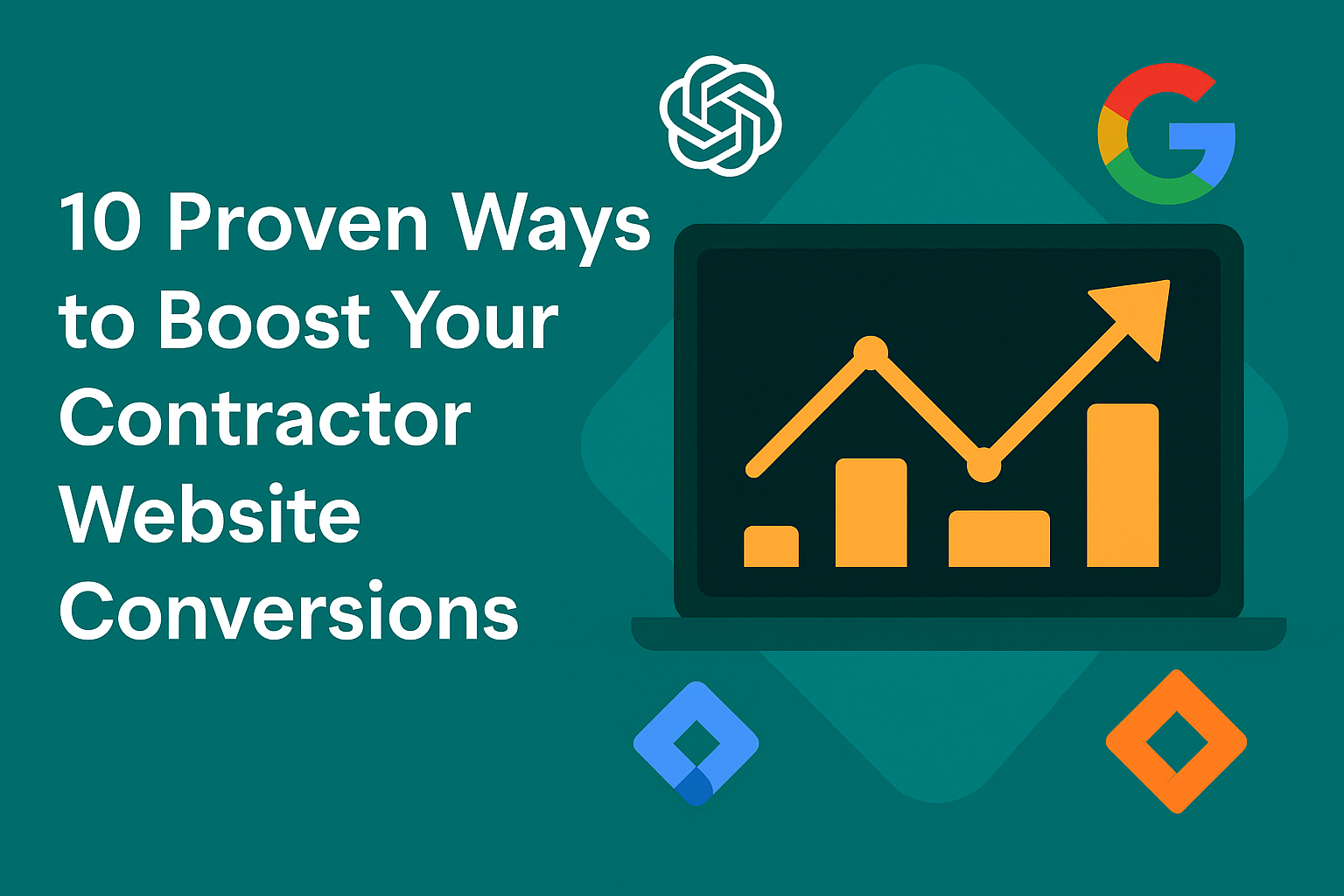 10 Proven Ways to Boost Your Contractor Website Conversions

G